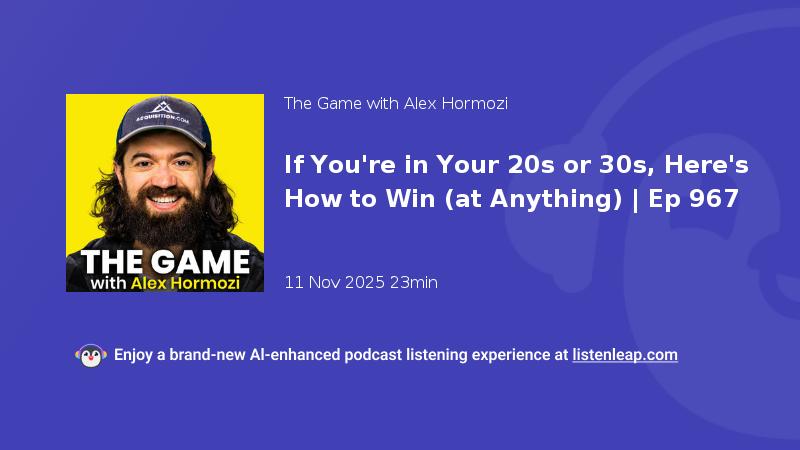 ACQUISITION.COM

THE GAME
with Alex Hormozi

The Game with Alex Hormozi

If You're in Your 20s or 30s, Here's How to Win (at Anything) | Ep 967

11 Nov 2025 23min

Enjoy a brand-new AI-enhanced podcast listening experience at listenleap.com